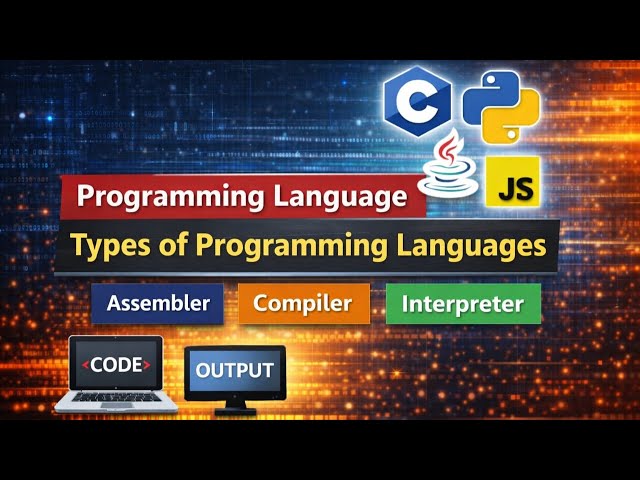 C
JS
Programming Language
Types of Programming Languages
Assembler
Compiler
Interpreter
<CODE>
OUTPUT